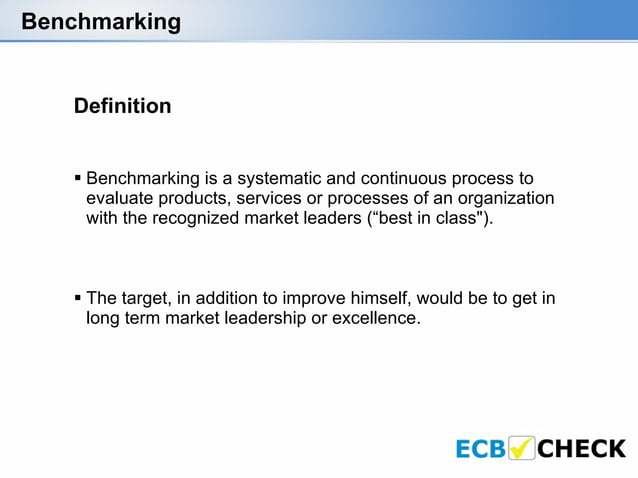 Benchmarking

Definition

▪ Benchmarking is a systematic and continuous process to evaluate products, services or processes of an organization with the recognized market leaders (“best in class").

▪ The target, in addition to improve himself, would be to get in long term market leadership or excellence.

ECB CHECK